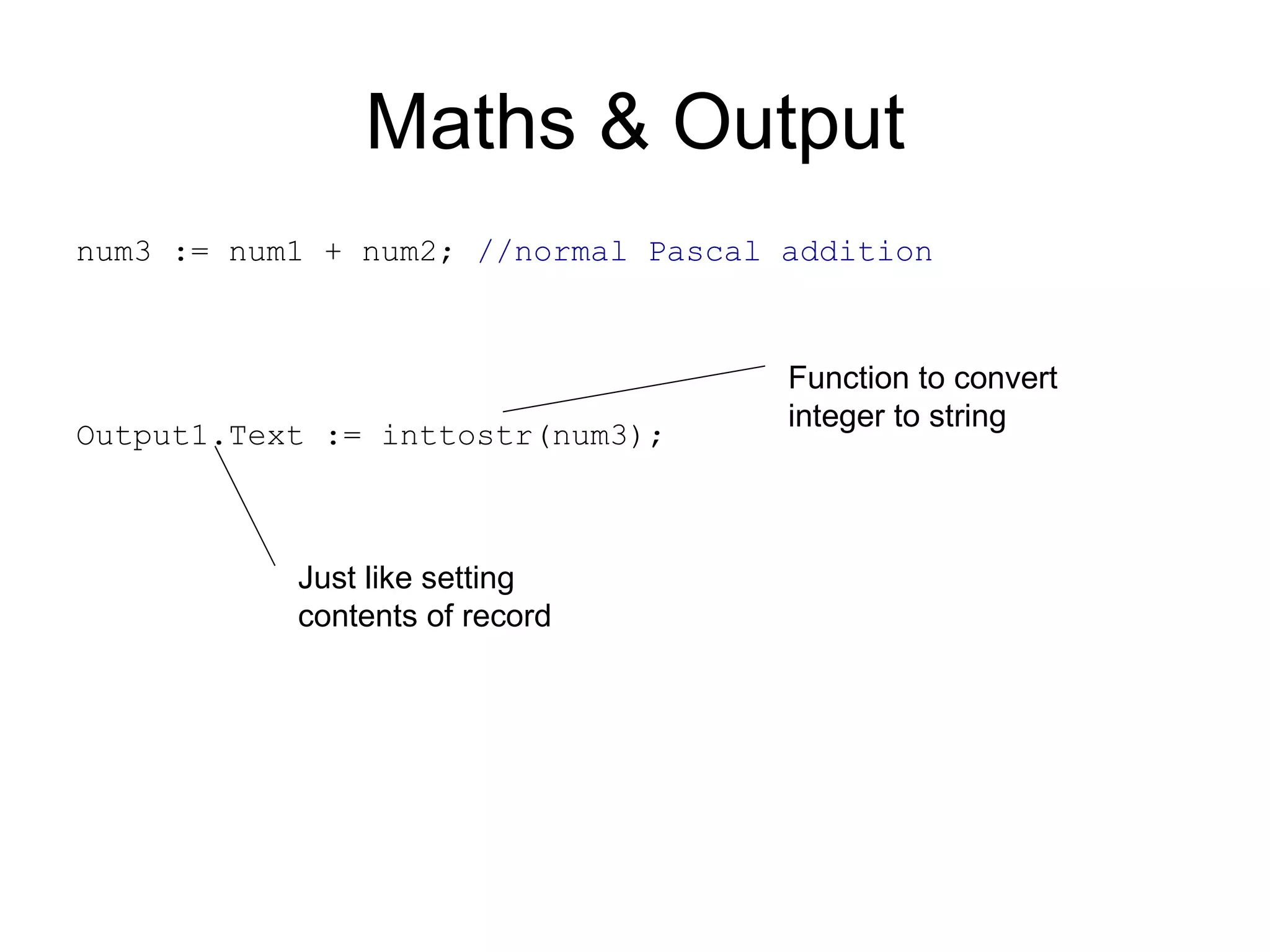 Maths & Output

num3 := num1 + num2; //normal Pascal addition

Function to convert integer to string

Output1.Text := inttostr(num3);

Just like setting contents of record